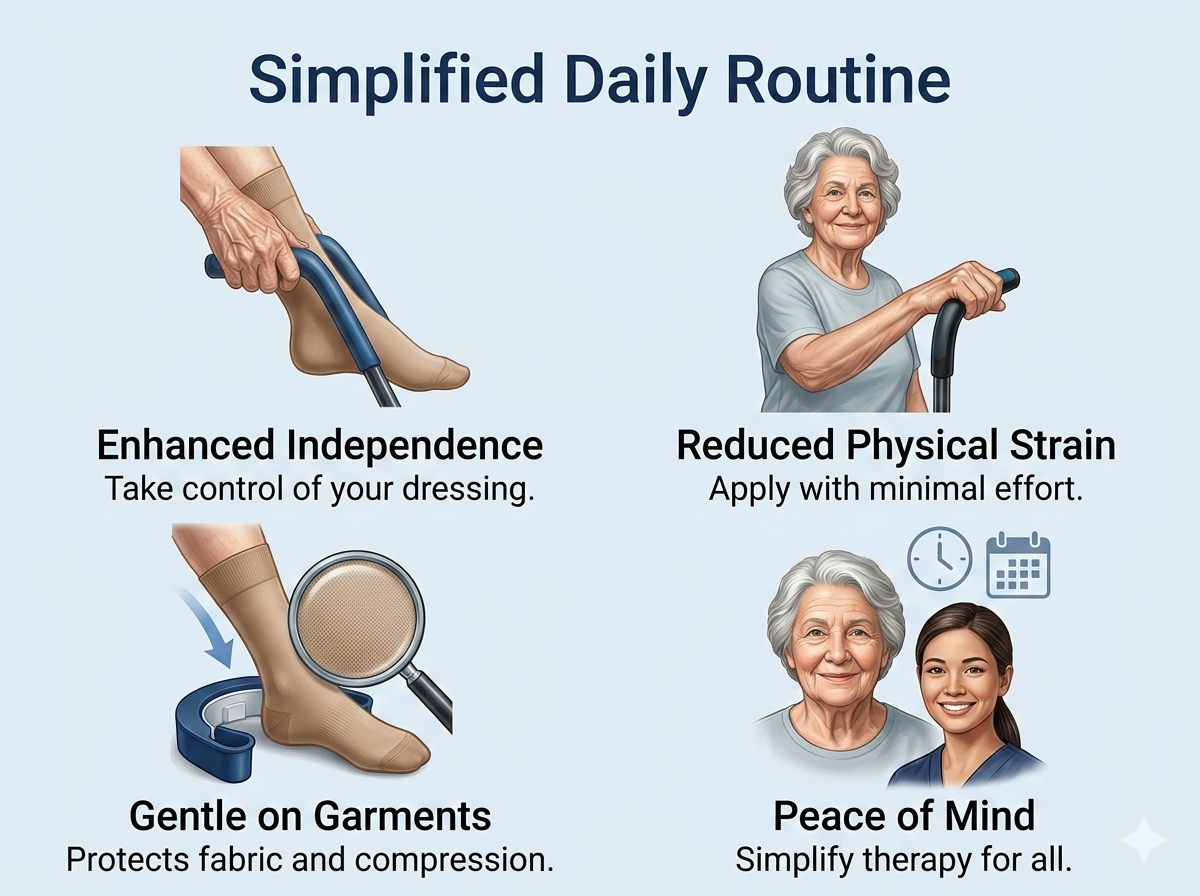 Simplified Daily Routine

Enhanced Independence
Take control of your dressing.

Reduced Physical Strain
Apply with minimal effort.

Gentle on Garments
Protects fabric and compression.

Peace of Mind
Simplify therapy for all.